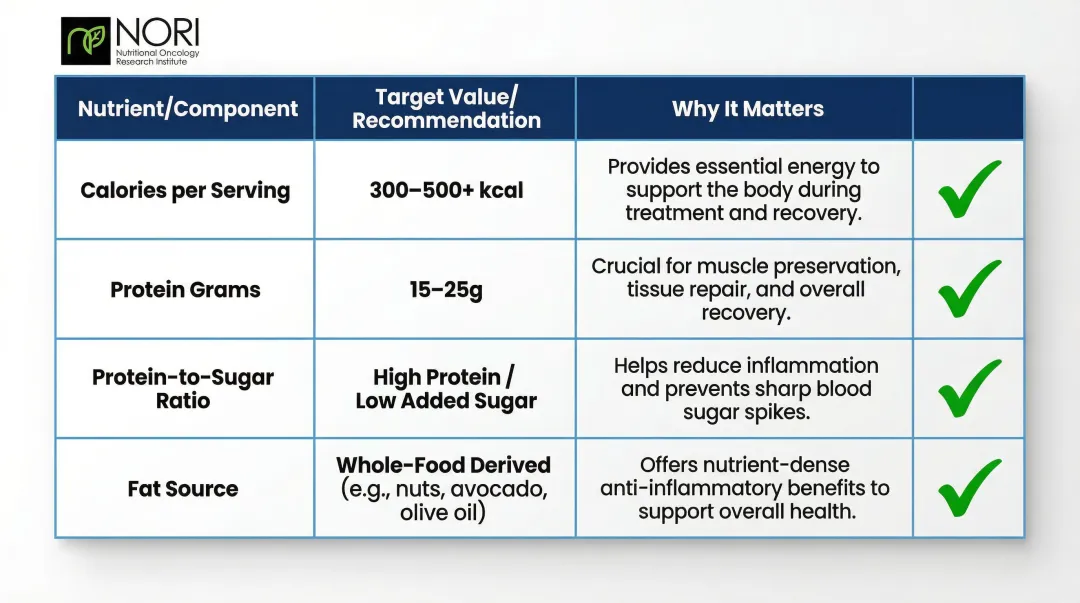 NORI
Nutritional Oncology Research Institute

| Nutrient/Component | Target Value/ Recommendation | Why It Matters | |
|---|---|---|---|
| Calories per Serving | 300–500+ kcal | Provides essential energy to support the body during treatment and recovery. | ✓ |
| Protein Grams | 15–25g | Crucial for muscle preservation, tissue repair, and overall recovery. | ✓ |
| Protein-to-Sugar Ratio | High Protein / Low Added Sugar | Helps reduce inflammation and prevents sharp blood sugar spikes. | ✓ |
| Fat Source | Whole-Food Derived (e.g., nuts, avocado, olive oil) | Offers nutrient-dense anti-inflammatory benefits to support overall health. | ✓ |